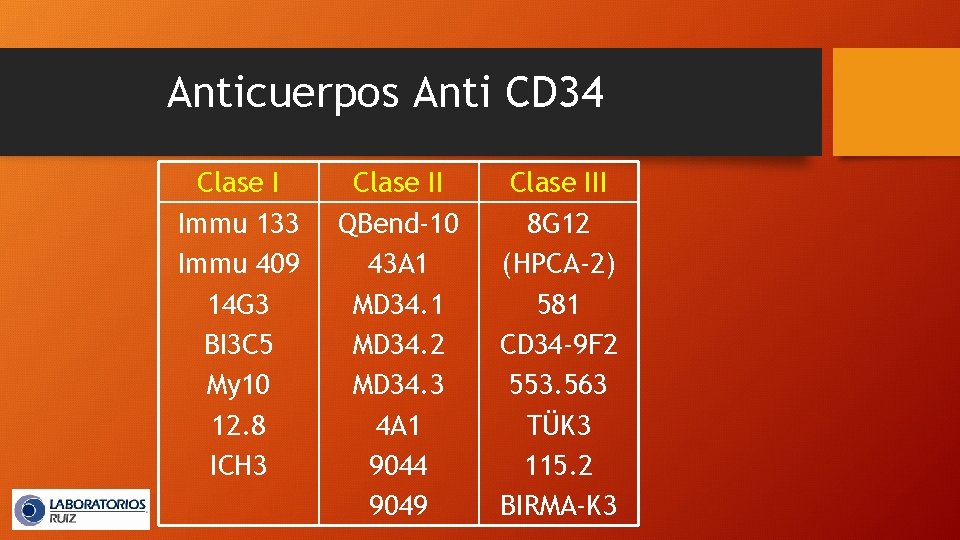 Anticuerpos Anti CD34

| Clase I | Clase II | Clase III |
|---|---|---|
| Immu 133 | QBend-10 | 8G12 |
| Immu 409 | 43A1 | (HPCA-2) |
| 14G3 | MD34.1 | 581 |
| BI3C5 | MD34.2 | CD34-9F2 |
| My10 | MD34.3 | 553.563 |
| 12.8 | 4A1 | TÜK3 |
| ICH3 | 9044 | 115.2 |
| | 9049 | BIRMA-K3 |

LABORATORIOS RUIZ